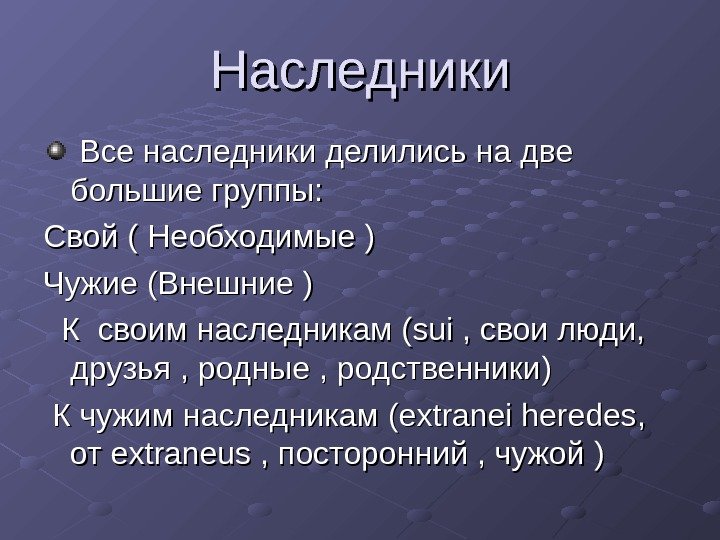 Наследники

Все наследники делились на две большие группы:

Свой ( Необходимые )

Чужие (Внешние )

К своим наследникам (sui , свои люди, друзья , родные , родственники)

К чужим наследникам (extranei heredes, от extraneus , посторонний , чужой )